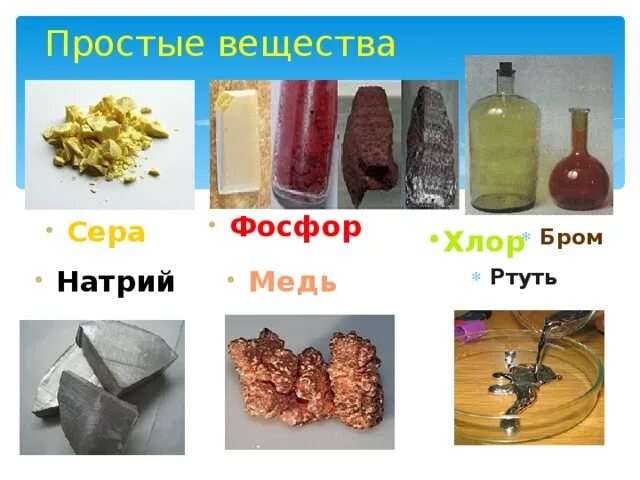 Простые вещества

• Сера

• Фосфор

• Хлор

* Бром

• Натрий

• Медь

* Ртуть